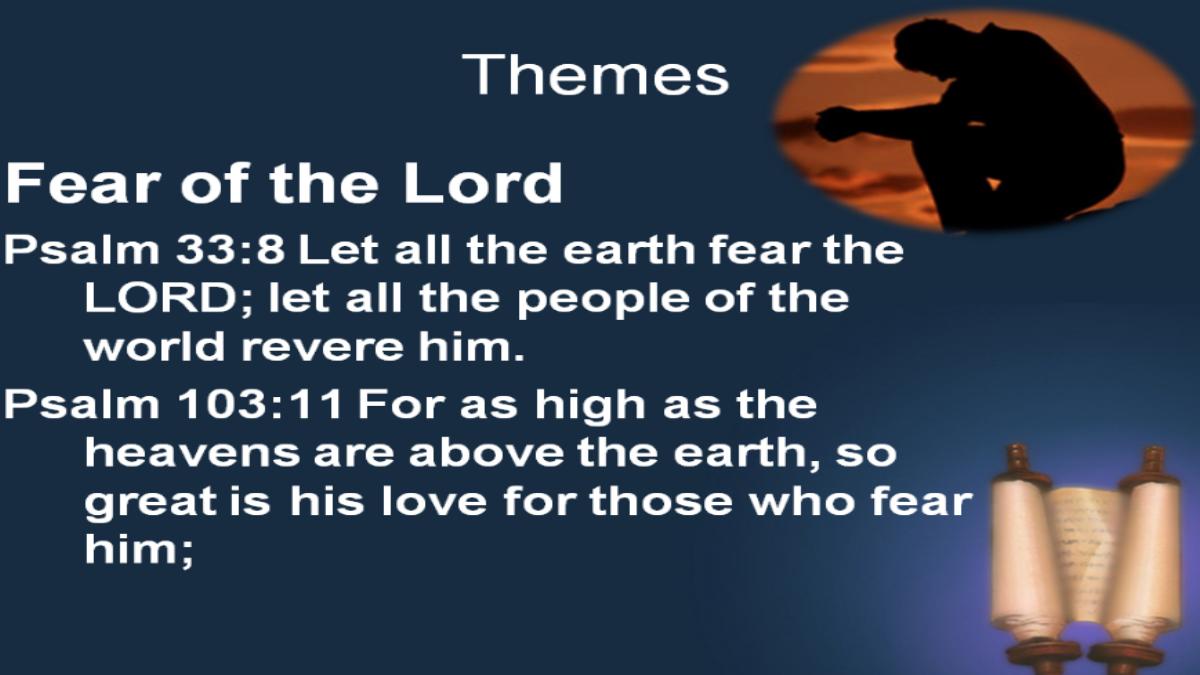 Themes

Fear of the Lord

Psalm 33:8 Let all the earth fear the LORD; let all the people of the world revere him.

Psalm 103:11 For as high as the heavens are above the earth, so great is his love for those who fear him;